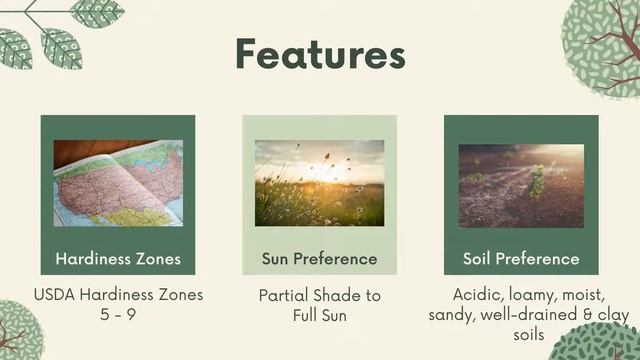 Features

Hardiness Zones

USDA Hardiness Zones 5 - 9

Sun Preference

Partial Shade to Full Sun

Soil Preference

Acidic, loamy, moist, sandy, well-drained & clay soils